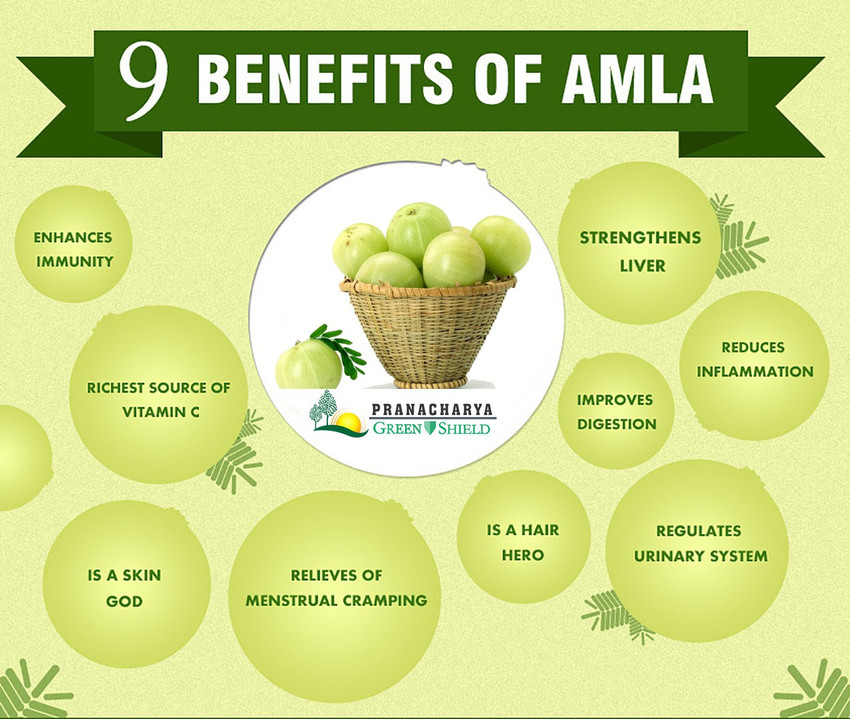 9 BENEFITS OF AMLA

ENHANCES IMMUNITY

RICHEST SOURCE OF VITAMIN C

PRANACHARYA
GREEN SHIELD

STRENGTHENS LIVER

REDUCES INFLAMMATION

IMPROVES DIGESTION

IS A SKIN GOD

RELIEVES OF MENSTRUAL CRAMPING

IS A HAIR HERO

REGULATES URINARY SYSTEM